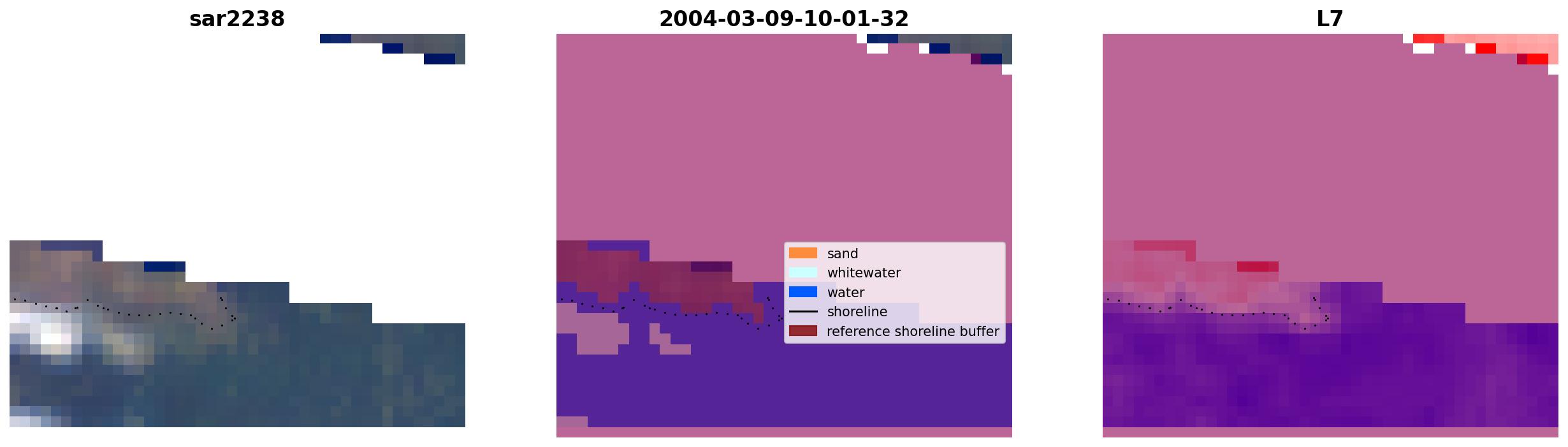 sar2238

2004-03-09-10-01-32

sand
whitewater
water
shoreline
reference shoreline buffer

L7